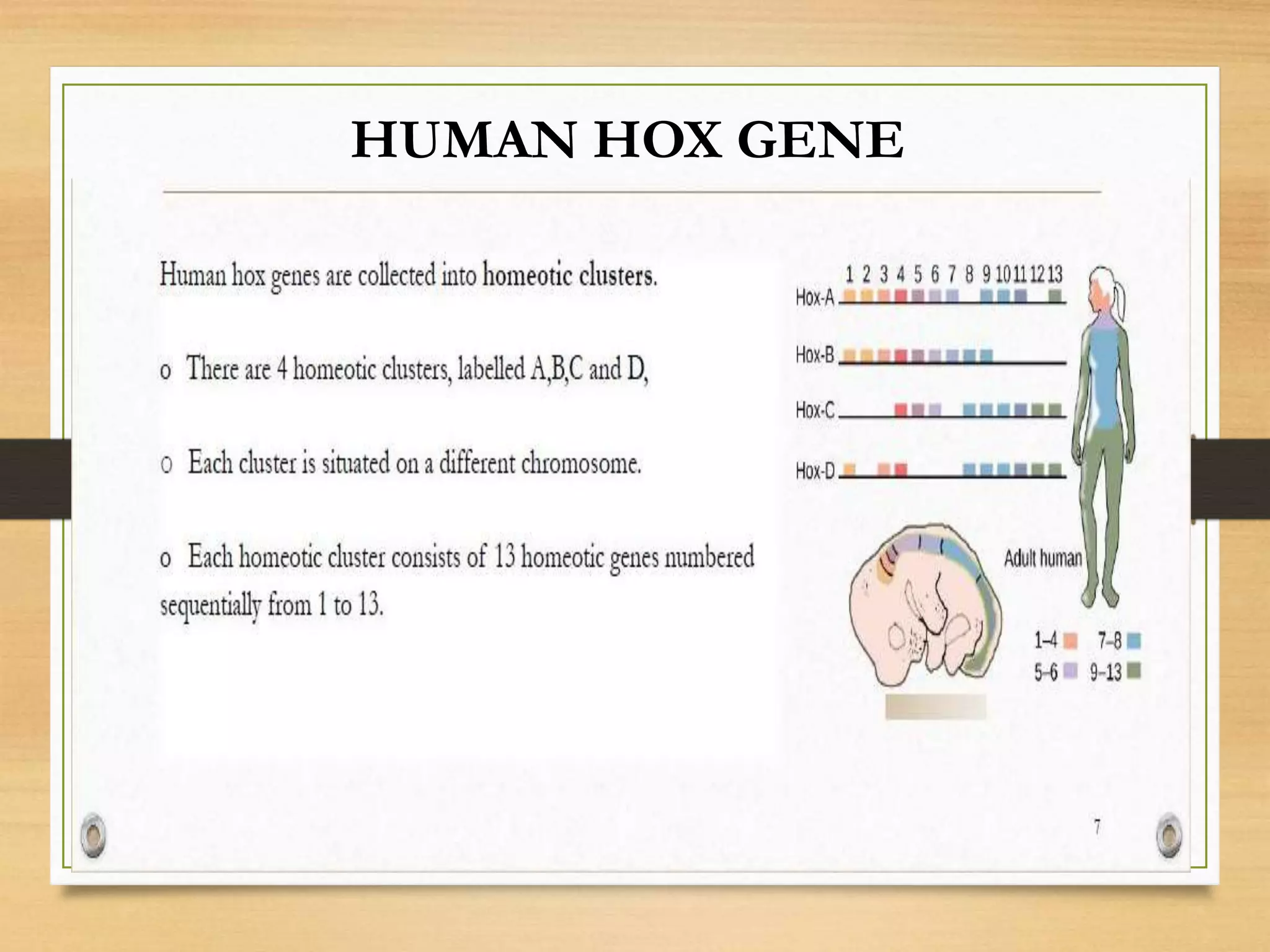 HUMAN HOX GENE

Human hox genes are collected into homeotic clusters.

o There are 4 homeotic clusters, labelled A,B,C and D,

o Each cluster is situated on a different chromosome.

o Each homeotic cluster consists of 13 homeotic genes numbered sequentially from 1 to 13.

1 2 3 4 5 6 7 8 9 10 11 12 13
Hox-A
Hox-B
Hox-C
Hox-D

Adult human

1–4 7–8
5–6 9–13

7